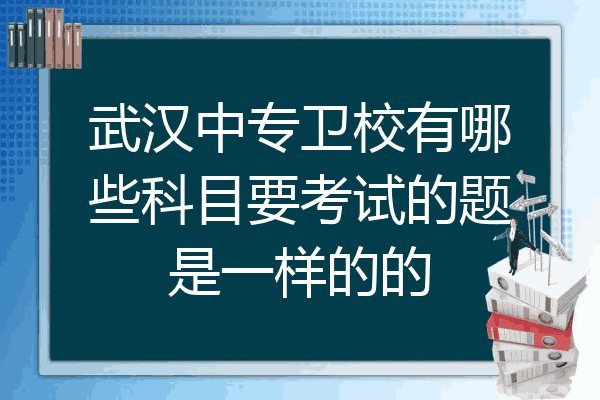 武汉中专卫校有哪些科目要考试的题是一样的的